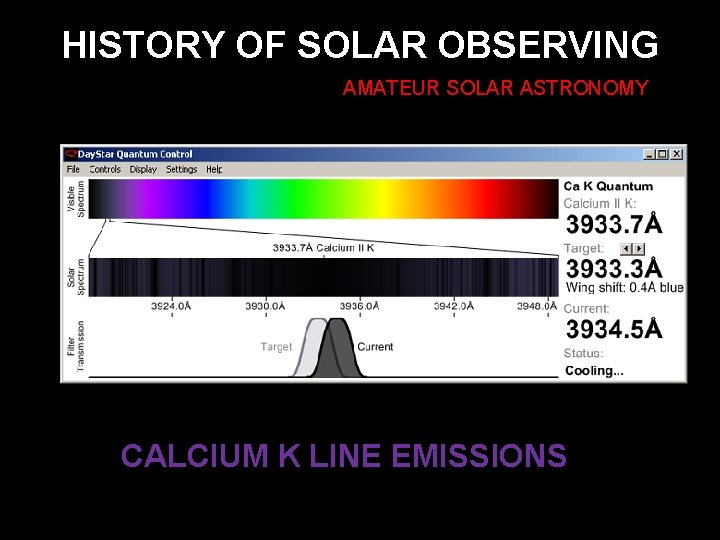 HISTORY OF SOLAR OBSERVING

AMATEUR SOLAR ASTRONOMY

DayStar Quantum Control

File Controls Display Settings Help

Visible Spectrum

3933.7Å Calcium II K

Solar Spectrum

3924.0Å 3930.0Å 3936.0Å 3942.0Å 3948.0Å

Filter Transmission

Target Current

Ca K Quantum
Calcium II K:
3933.7Å
Target:
3933.3Å
Wing shift: 0.4Å blue
Current:
3934.5Å
Status:
Cooling...

CALCIUM K LINE EMISSIONS